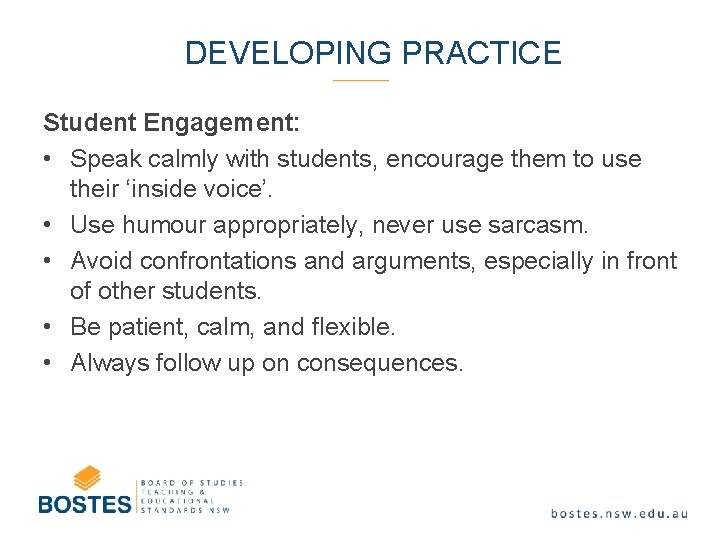 DEVELOPING PRACTICE

Student Engagement:
• Speak calmly with students, encourage them to use their ‘inside voice’.
• Use humour appropriately, never use sarcasm.
• Avoid confrontations and arguments, especially in front of other students.
• Be patient, calm, and flexible.
• Always follow up on consequences.

BOSTES
BOARD OF STUDIES
TEACHING &
EDUCATIONAL
STANDARDS NSW

bostes.nsw.edu.au